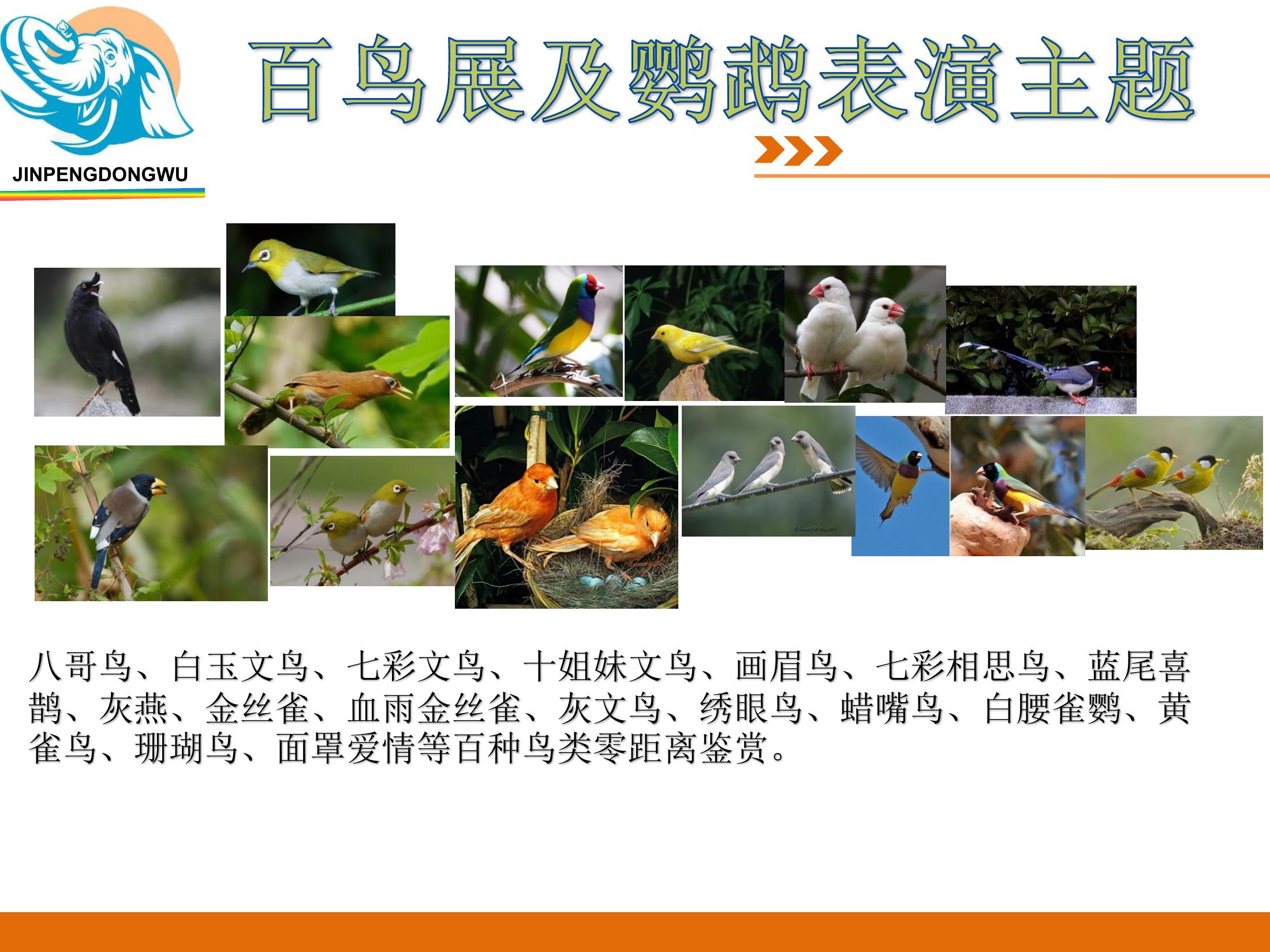 JINPENGDONGWU

百鸟展及鹦鹉表演主题

八哥鸟、白玉文鸟、七彩文鸟、十姐妹文鸟、画眉鸟、七彩相思鸟、蓝尾喜鹊、灰燕、金丝雀、血雨金丝雀、灰文鸟、绣眼鸟、蜡嘴鸟、白腰雀鹦、黄雀鸟、珊瑚鸟、面罩爱情等百种鸟类零距离鉴赏。